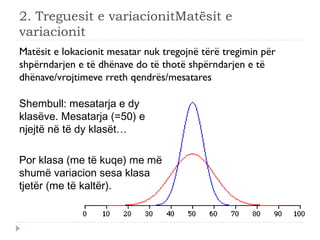 2. Treguesit e variacionitMatësit e variacionit

Matësit e lokacionit mesatar nuk tregojnë tërë tregimin për shpërndarjen e të dhënave do të thotë shpërndarjen e të dhënave/vrojtimeve rreth qendrës/mesatares

Shembull: mesatarja e dy klasëve. Mesatarja (=50) e njejtë në të dy klasët…

Por klasa (me të kuqe) me më shumë variacion sesa klasa tjetër (me të kaltër).

0 10 20 30 40 50 60 70 80 90 100